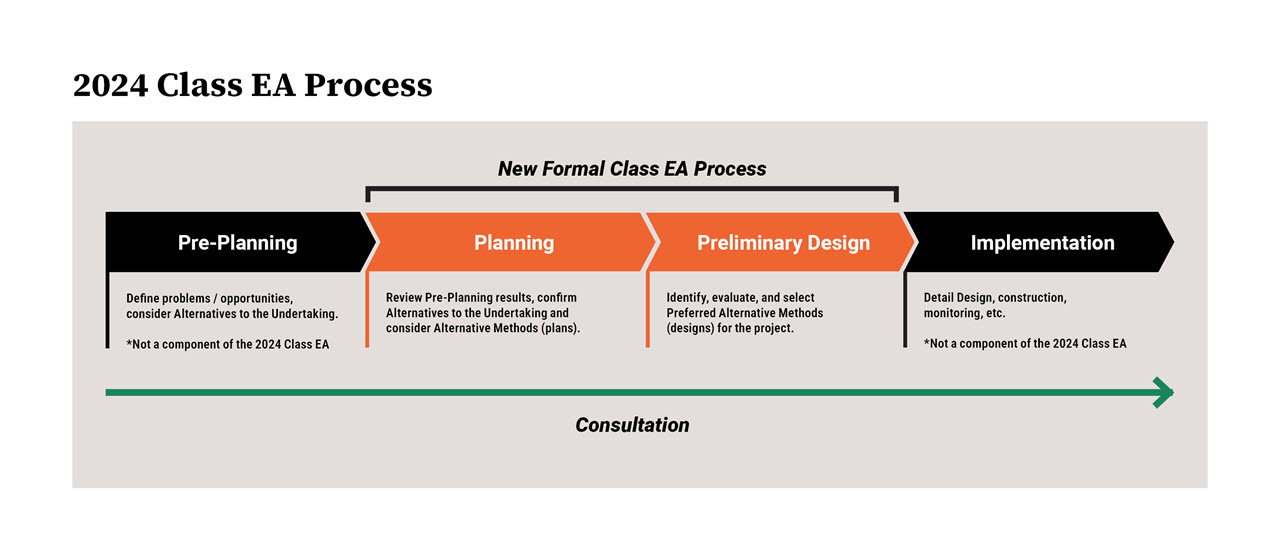 2024 Class EA Process

New Formal Class EA Process

Pre-Planning

Define problems / opportunities, consider Alternatives to the Undertaking.

*Not a component of the 2024 Class EA

Planning

Review Pre-Planning results, confirm Alternatives to the Undertaking and consider Alternative Methods (plans).

Preliminary Design

Identify, evaluate, and select Preferred Alternative Methods (designs) for the project.

Implementation

Detail Design, construction, monitoring, etc.

*Not a component of the 2024 Class EA

Consultation